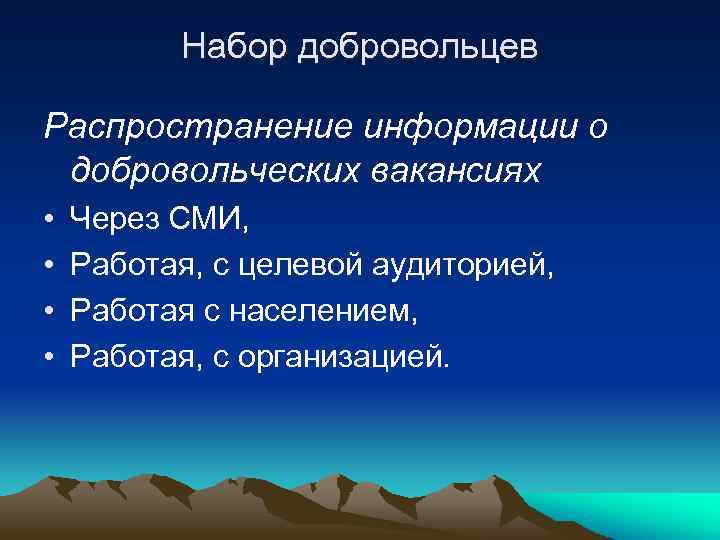 Набор добровольцев

Распространение информации о добровольческих вакансиях

• Через СМИ,
• Работая, с целевой аудиторией,
• Работая с населением,
• Работая, с организацией.